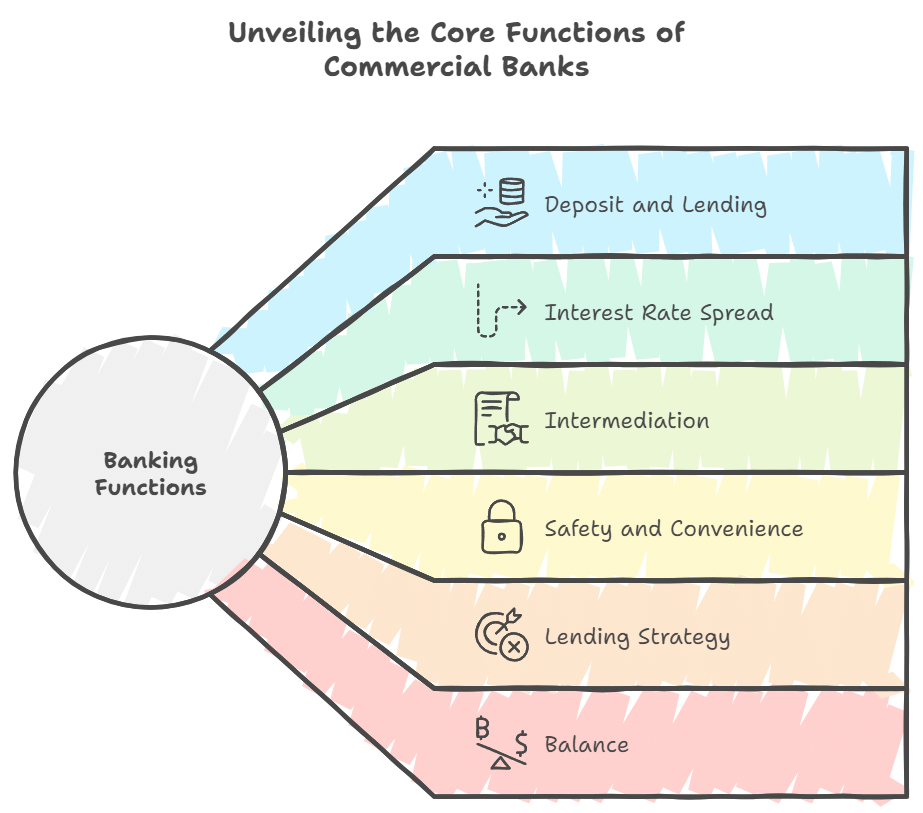 Unveiling the Core Functions of Commercial Banks

Banking Functions

Deposit and Lending

Interest Rate Spread

Intermediation

Safety and Convenience

Lending Strategy

Balance